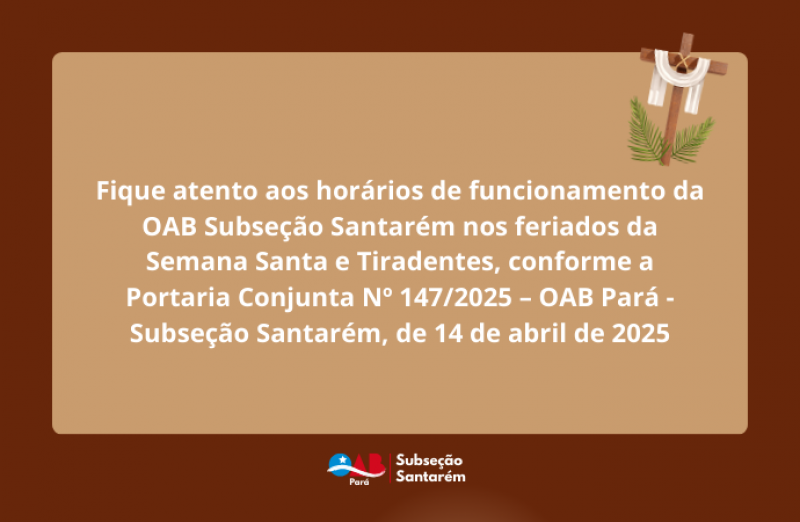 Fique atento aos horários de funcionamento da OAB Subseção Santarém nos feriados da Semana Santa e Tiradentes, conforme a Portaria Conjunta Nº 147/2025 – OAB Pará - Subseção Santarém, de 14 de abril de 2025

OAB Pará Subseção Santarém